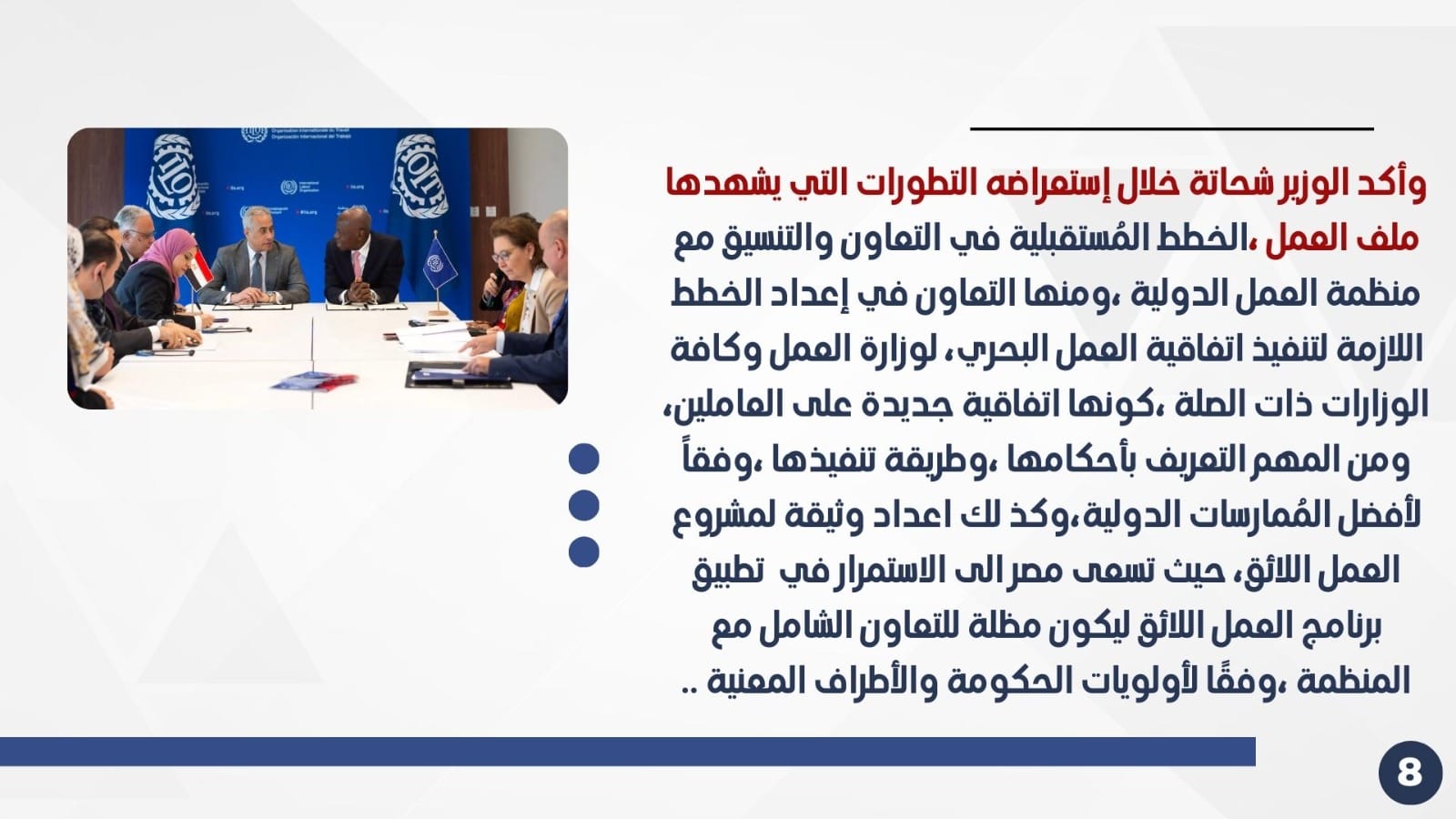 وأكد الوزير شحاتة خلال إستعراضه التطورات التي يشهدها ملف العمل ،الخطط المُستقبلية في التعاون والتنسيق مع منظمة العمل الدولية ،ومنها التعاون في إعداد الخطط اللازمة لتنفيذ اتفاقية العمل البحري، لوزارة العمل وكافة الوزارات ذات الصلة ،كونها اتفاقية جديدة على العاملين، ومن المهم التعريف بأحكامها ،وطريقة تنفيذها ،وفقاً لأفضل المُمارسات الدولية،وكذ لك اعداد وثيقة لمشروع العمل اللائق، حيث تسعى مصر الى الاستمرار في تطبيق برنامج العمل اللائق ليكون مظلة للتعاون الشامل مع المنظمة ،وفقًا لأولويات الحكومة والأطراف المعنية ..

8